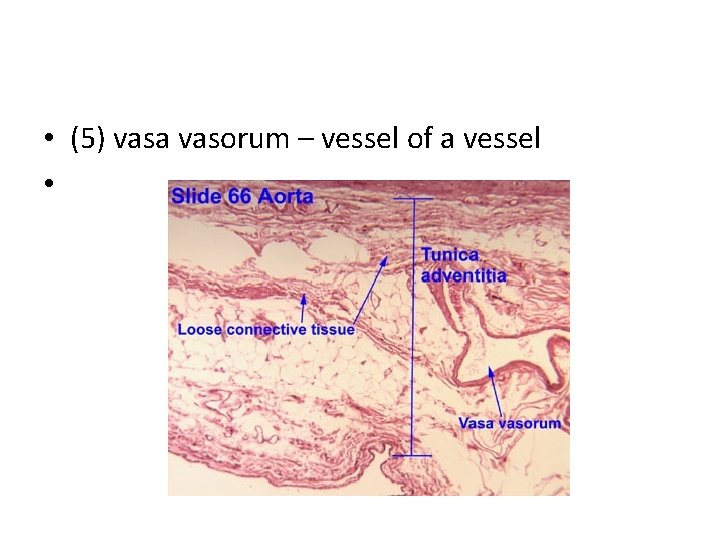 • (5) vasa vasorum – vessel of a vessel
•

Slide 66 Aorta

Tunica adventitia

Loose connective tissue

Vasa vasorum